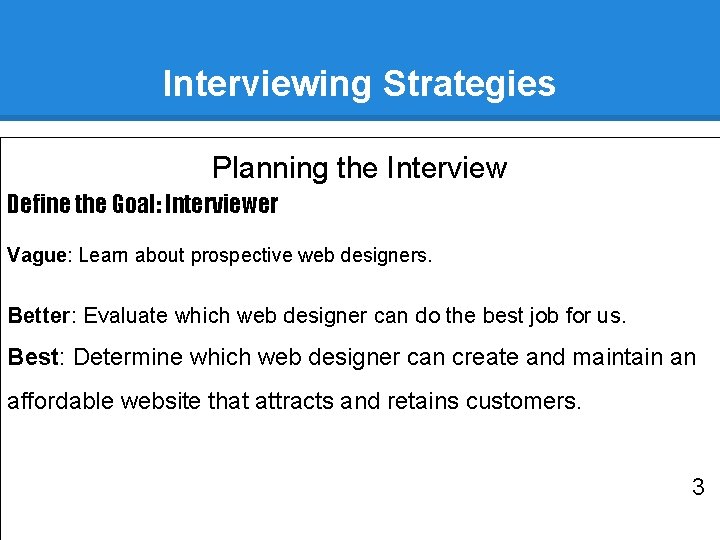 Interviewing Strategies

Planning the Interview

Define the Goal: Interviewer

Vague: Learn about prospective web designers.

Better: Evaluate which web designer can do the best job for us.

Best: Determine which web designer can create and maintain an affordable website that attracts and retains customers.

3